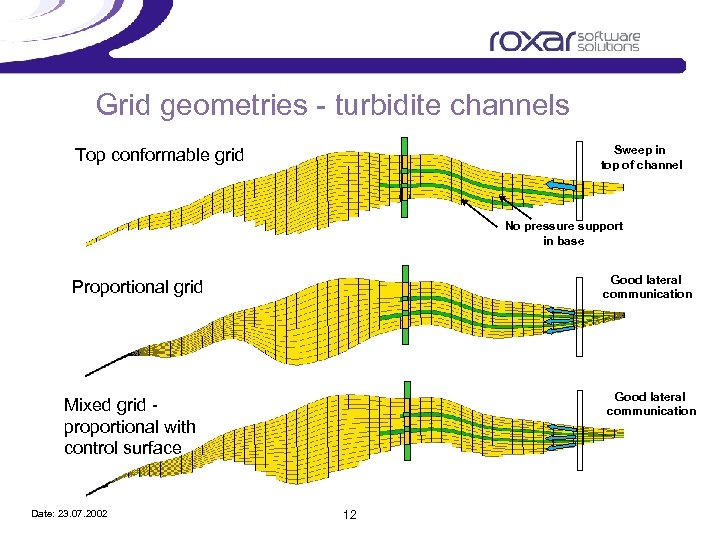 roxar software solutions

Grid geometries - turbidite channels

Top conformable grid

Sweep in top of channel

No pressure support in base

Proportional grid

Good lateral communication

Mixed grid - proportional with control surface

Good lateral communication

Date: 23.07.2002

12